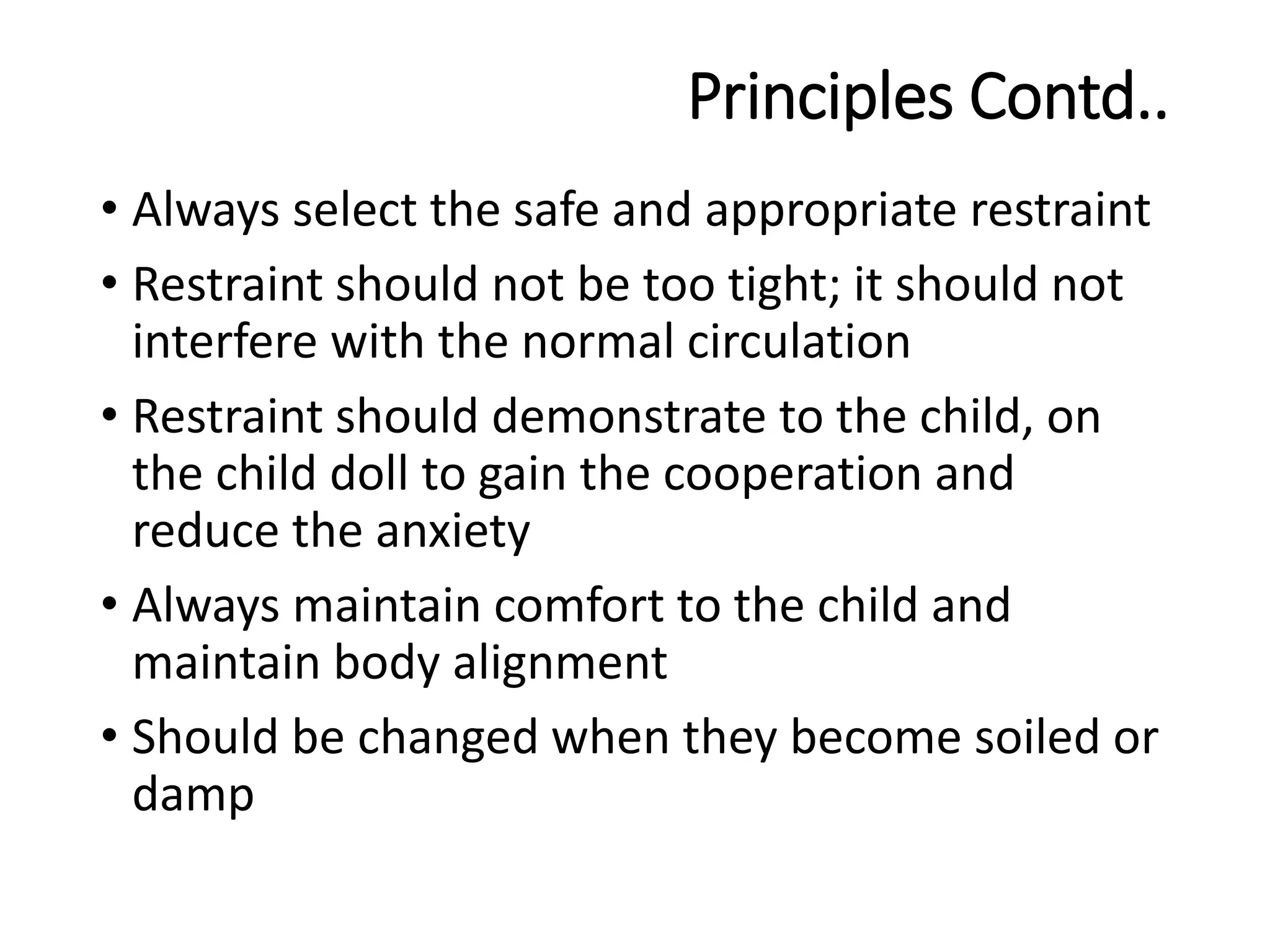 Principles Contd..

• Always select the safe and appropriate restraint
• Restraint should not be too tight; it should not interfere with the normal circulation
• Restraint should demonstrate to the child, on the child doll to gain the cooperation and reduce the anxiety
• Always maintain comfort to the child and maintain body alignment
• Should be changed when they become soiled or damp